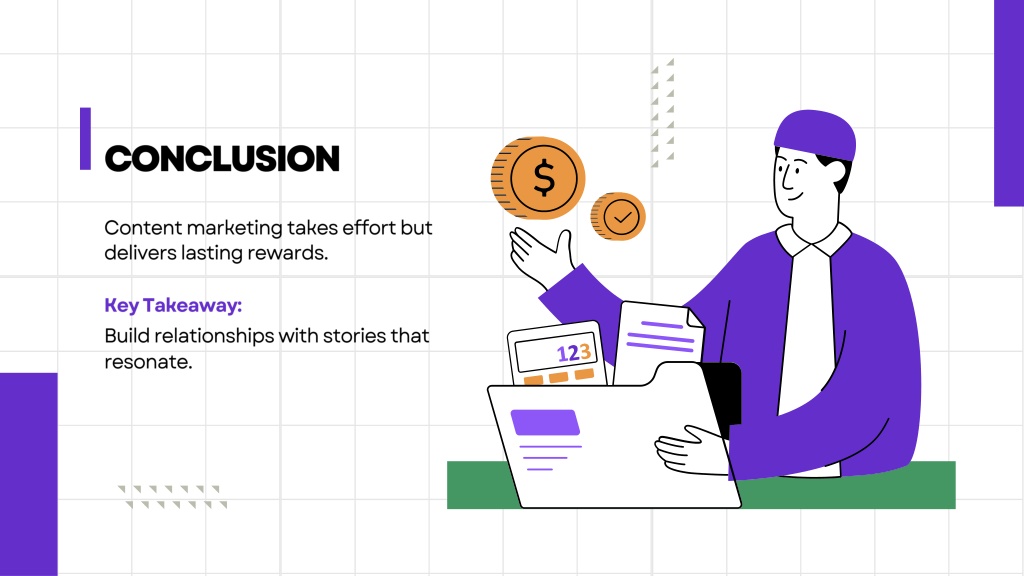 CONCLUSION

Content marketing takes effort but delivers lasting rewards.

Key Takeaway:

Build relationships with stories that resonate.

$

123